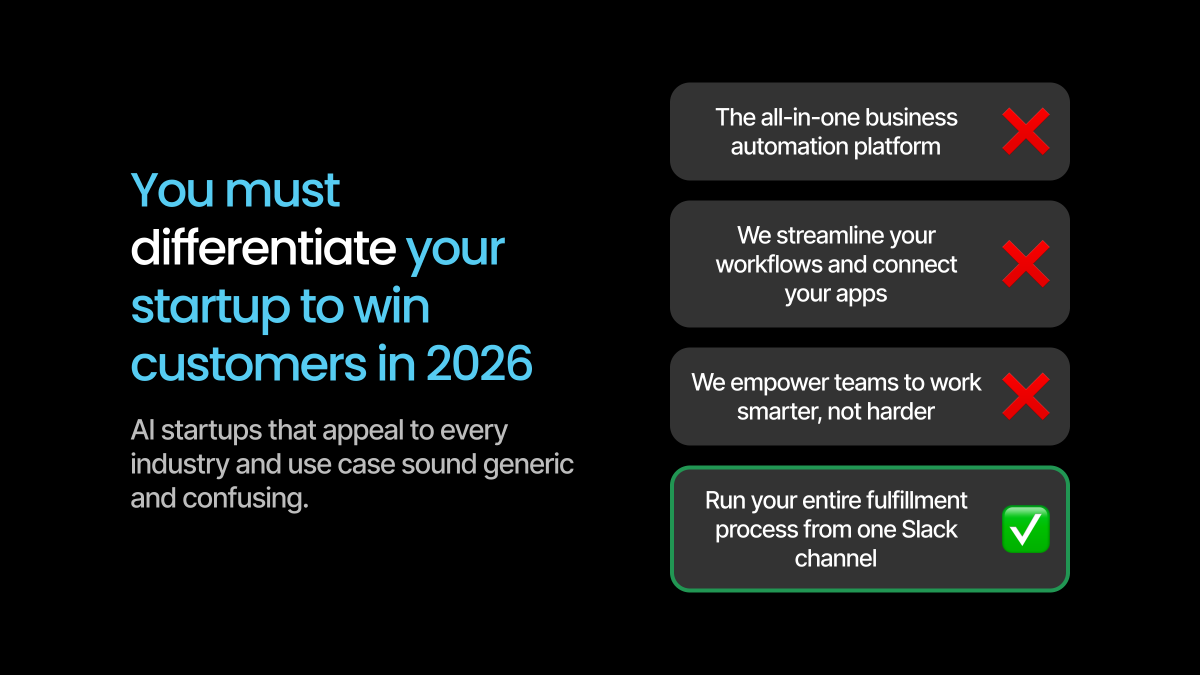 You must differentiate your startup to win customers in 2026

AI startups that appeal to every industry and use case sound generic and confusing.

The all-in-one business automation platform ❌

We streamline your workflows and connect your apps ❌

We empower teams to work smarter, not harder ❌

Run your entire fulfillment process from one Slack channel ✅